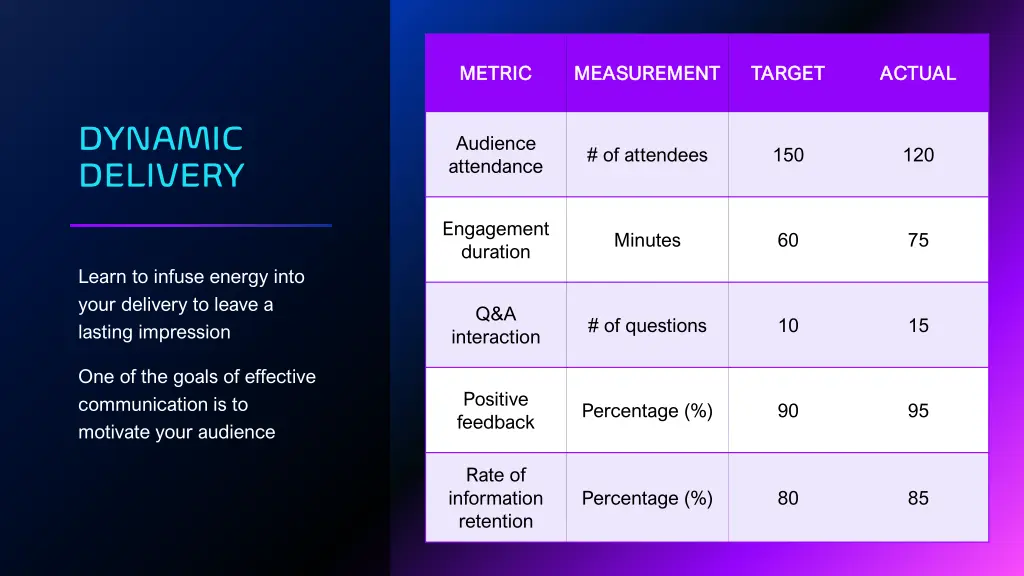 DYNAMIC DELIVERY

Learn to infuse energy into your delivery to leave a lasting impression

One of the goals of effective communication is to motivate your audience

| METRIC | MEASUREMENT | TARGET | ACTUAL |
|---|---|---|---|
| Audience attendance | # of attendees | 150 | 120 |
| Engagement duration | Minutes | 60 | 75 |
| Q&A interaction | # of questions | 10 | 15 |
| Positive feedback | Percentage (%) | 90 | 95 |
| Rate of information retention | Percentage (%) | 80 | 85 |